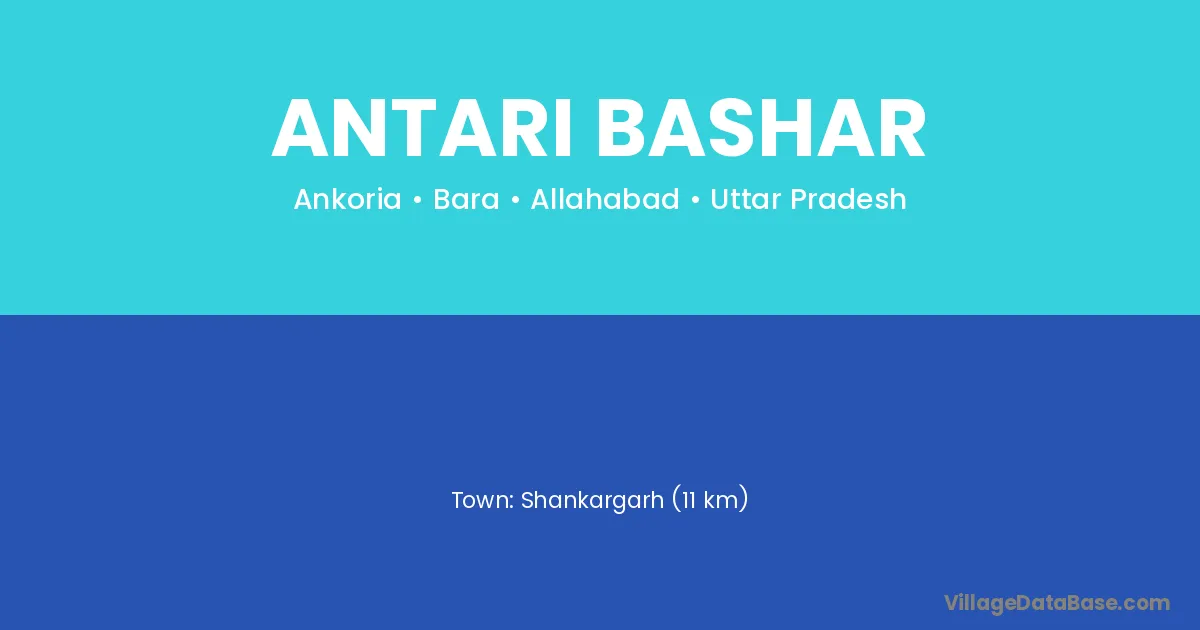 ANTARI BASHAR

Ankoria • Bara • Allahabad • Uttar Pradesh

Town: Shankargarh (11 km)

VillageDataBase.com